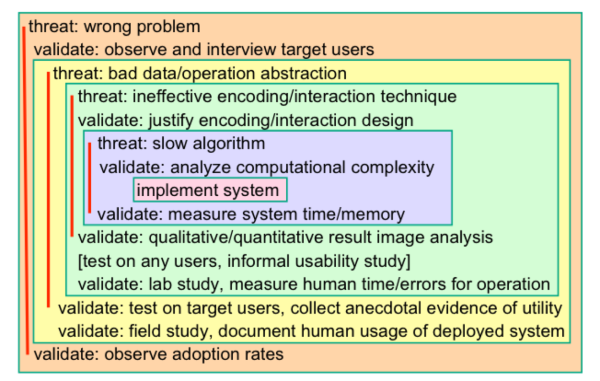 threat: wrong problem
validate: observe and interview target users
threat: bad data/operation abstraction
threat: ineffective encoding/interaction technique
validate: justify encoding/interaction design
threat: slow algorithm
validate: analyze computational complexity
implement system
validate: measure system time/memory
validate: qualitative/quantitative result image analysis
[test on any users, informal usability study]
validate: lab study, measure human time/errors for operation
validate: test on target users, collect anecdotal evidence of utility
validate: field study, document human usage of deployed system
validate: observe adoption rates